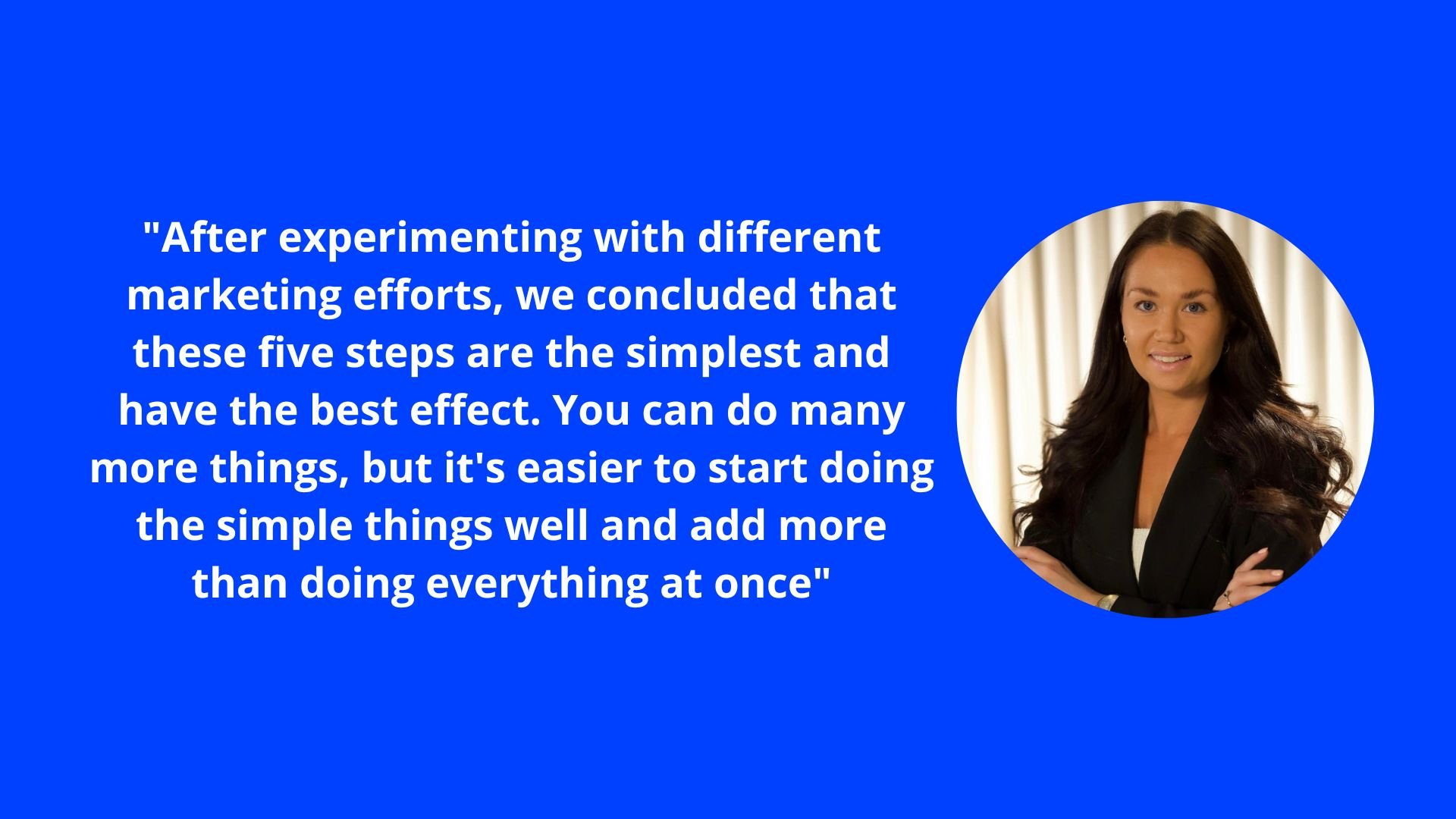 "After experimenting with different marketing efforts, we concluded that these five steps are the simplest and have the best effect. You can do many more things, but it's easier to start doing the simple things well and add more than doing everything at once"